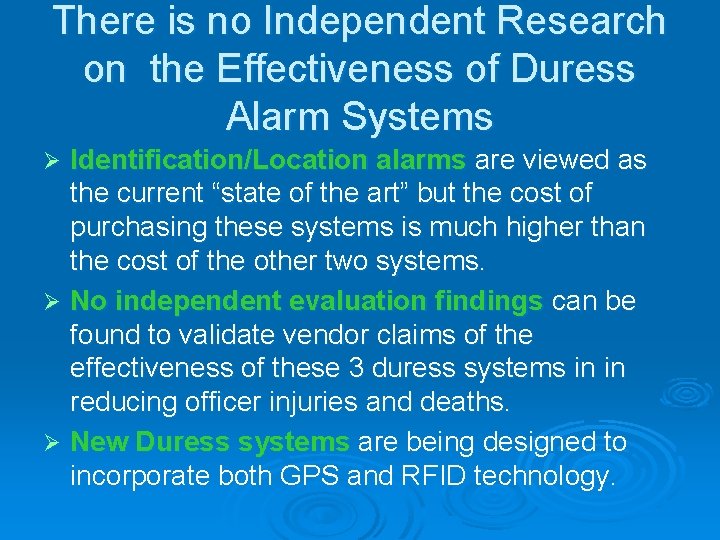 There is no Independent Research on the Effectiveness of Duress Alarm Systems

➢ Identification/Location alarms are viewed as the current “state of the art” but the cost of purchasing these systems is much higher than the cost of the other two systems.

➢ No independent evaluation findings can be found to validate vendor claims of the effectiveness of these 3 duress systems in in reducing officer injuries and deaths.

➢ New Duress systems are being designed to incorporate both GPS and RFID technology.